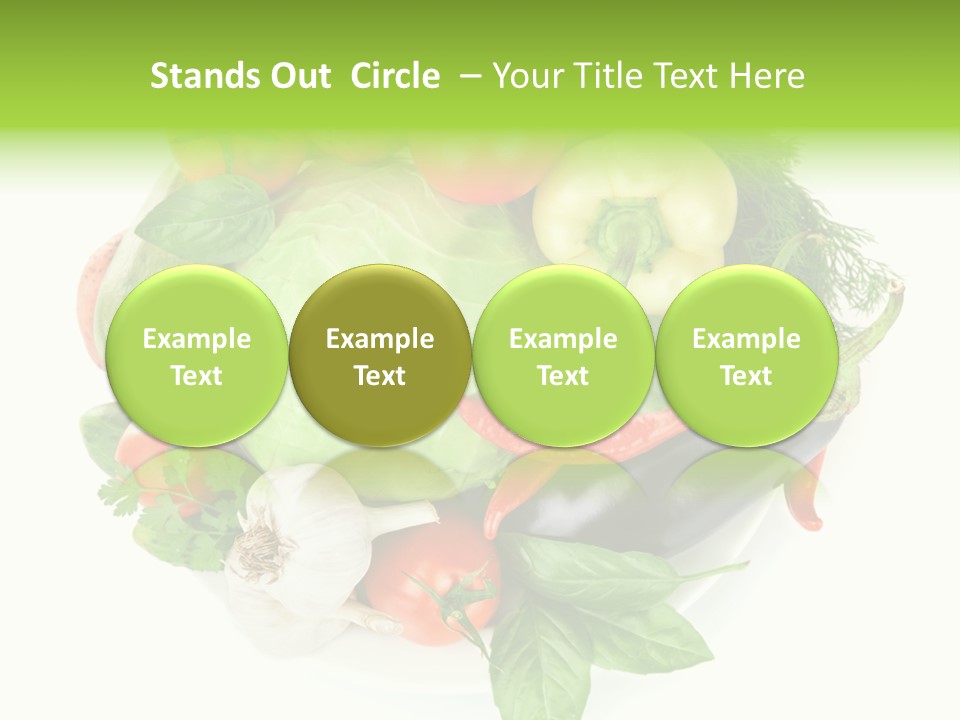 Stands Out Circle – Your Title Text Here

Example Text

Example Text

Example Text

Example Text